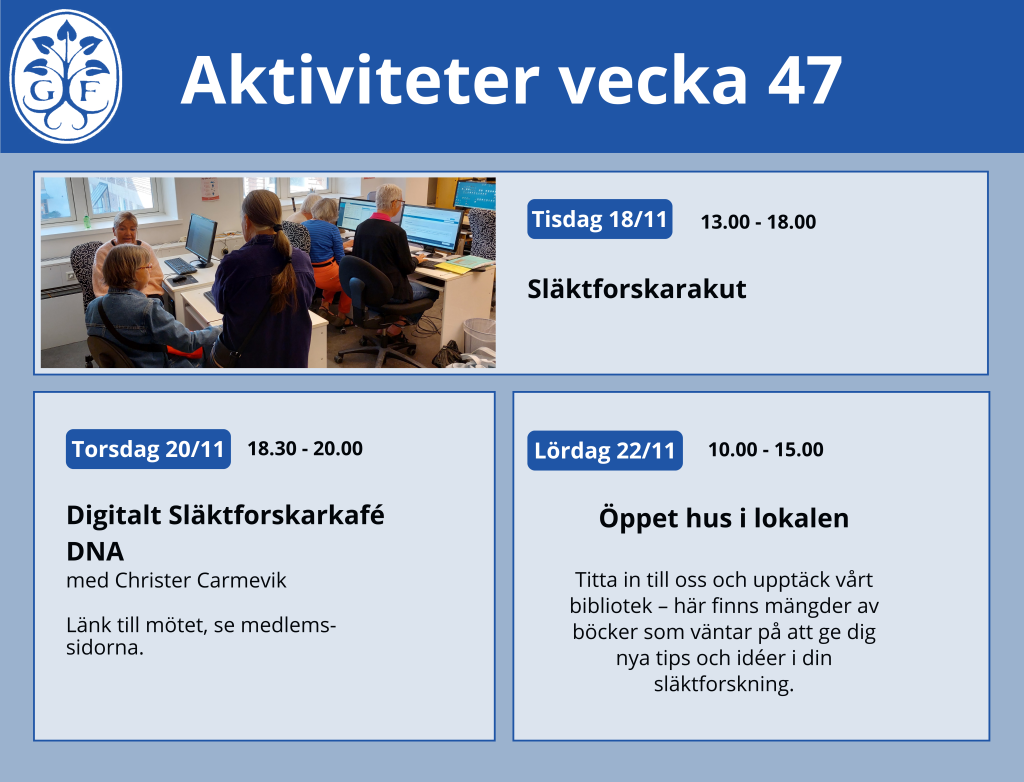 G F

Aktiviteter vecka 47

Tisdag 18/11 13.00 - 18.00

Släktforskarakut

Torsdag 20/11 18.30 - 20.00

Digitalt Släktforskarkafé DNA
med Christer Carmevik

Länk till mötet, se medlemssidorna.

Lördag 22/11 10.00 - 15.00

Öppet hus i lokalen

Titta in till oss och upptäck vårt bibliotek – här finns mängder av böcker som väntar på att ge dig nya tips och idéer i din släktforskning.